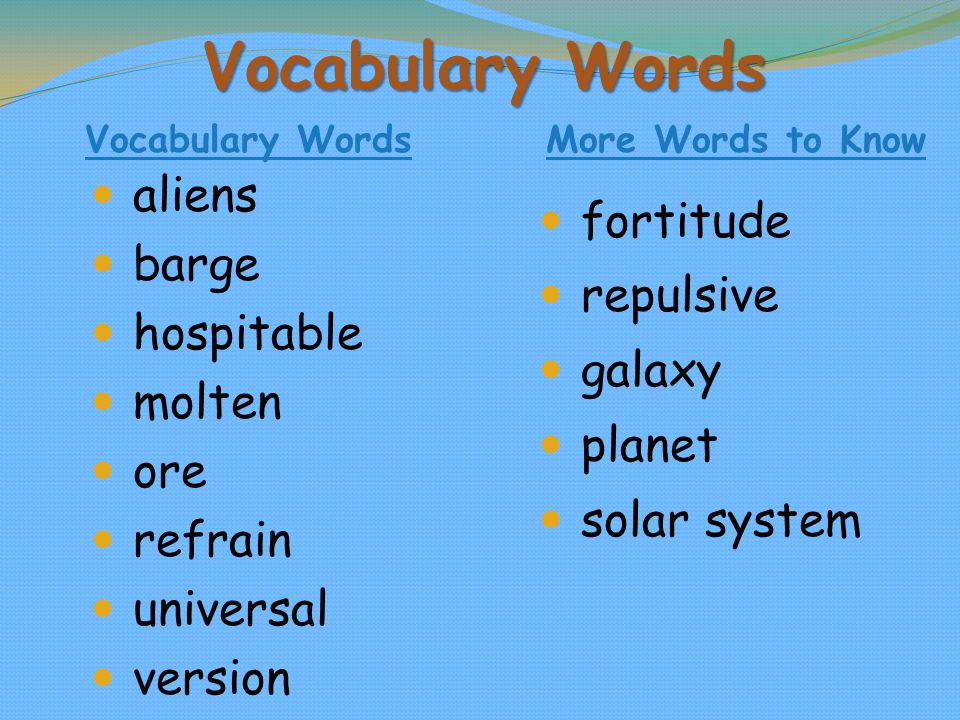 Vocabulary Words

Vocabulary Words

- aliens
- barge
- hospitable
- molten
- ore
- refrain
- universal
- version

More Words to Know

- fortitude
- repulsive
- galaxy
- planet
- solar system